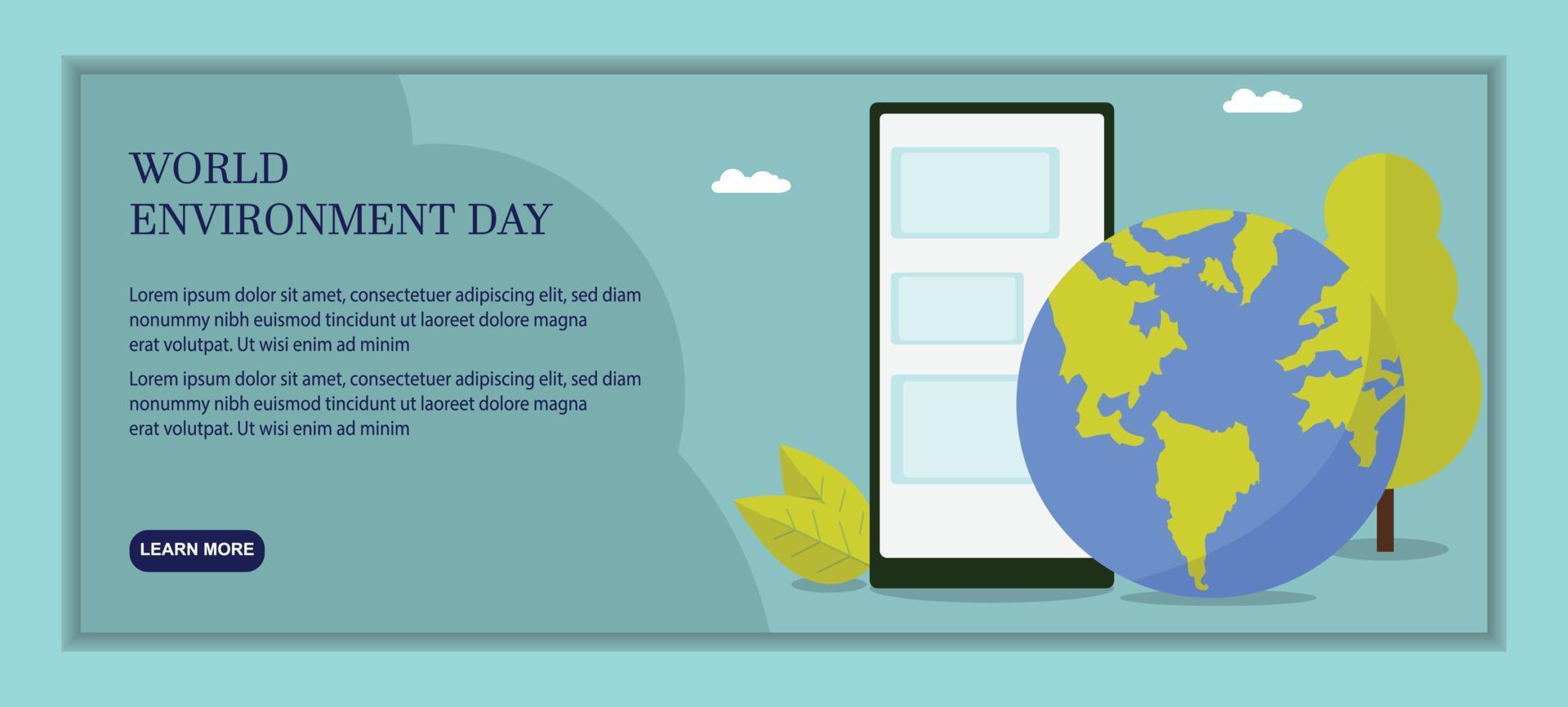 WORLD
ENVIRONMENT DAY

Lorem ipsum dolor sit amet, consectetuer adipiscing elit, sed diam nonummy nibh euismod tincidunt ut laoreet dolore magna erat volutpat. Ut wisi enim ad minim

Lorem ipsum dolor sit amet, consectetuer adipiscing elit, sed diam nonummy nibh euismod tincidunt ut laoreet dolore magna erat volutpat. Ut wisi enim ad minim

LEARN MORE